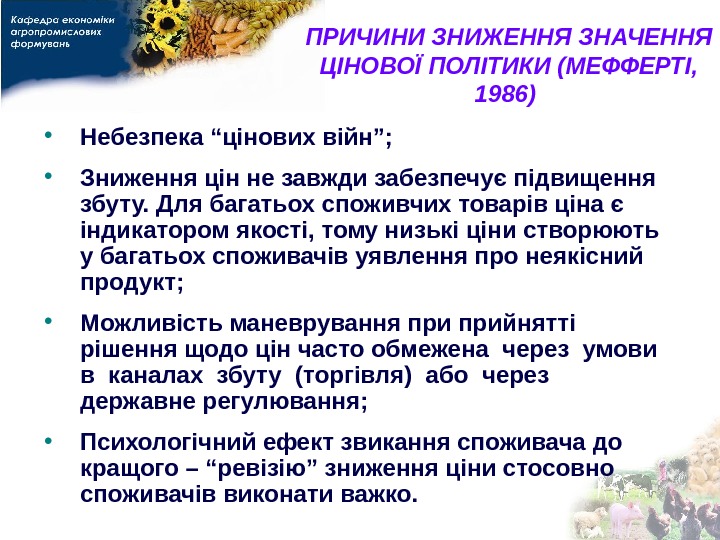 Кафедра економіки агропромислових формувань

ПРИЧИНИ ЗНИЖЕННЯ ЗНАЧЕННЯ ЦІНОВОЇ ПОЛІТИКИ (МЕФФЕРТІ, 1986)

• Небезпека “цінових війн”;

• Зниження цін не завжди забезпечує підвищення збуту. Для багатьох споживчих товарів ціна є індикатором якості, тому низькі ціни створюють у багатьох споживачів уявлення про неякісний продукт;

• Можливість маневрування при прийнятті рішення щодо цін часто обмежена через умови в каналах збуту (торгівля) або через державне регулювання;

• Психологічний ефект звикання споживача до кращого – “ревізію” зниження ціни стосовно споживачів виконати важко.